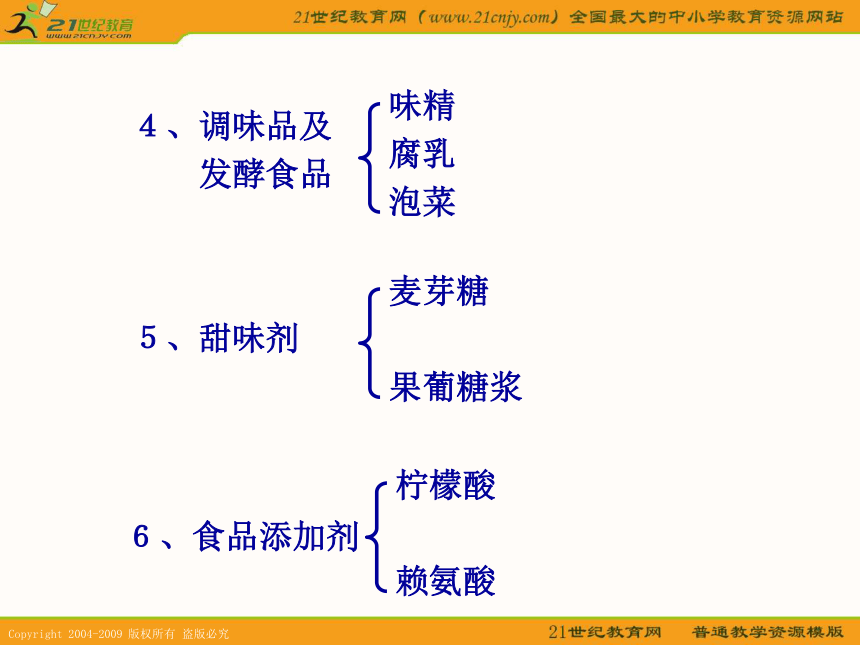 21世纪教育
www.21cnjy.com

21世纪教育网（www.21cnjy.com）全国最大的中小学教育资源网站

4、调味品及发酵食品
味精
腐乳
泡菜

5、甜味剂
麦芽糖
果葡糖浆

6、食品添加剂
柠檬酸
赖氨酸

Copyright 2004-2009 版权所有 盗版必究

21世纪教育网 普通教学资源模版